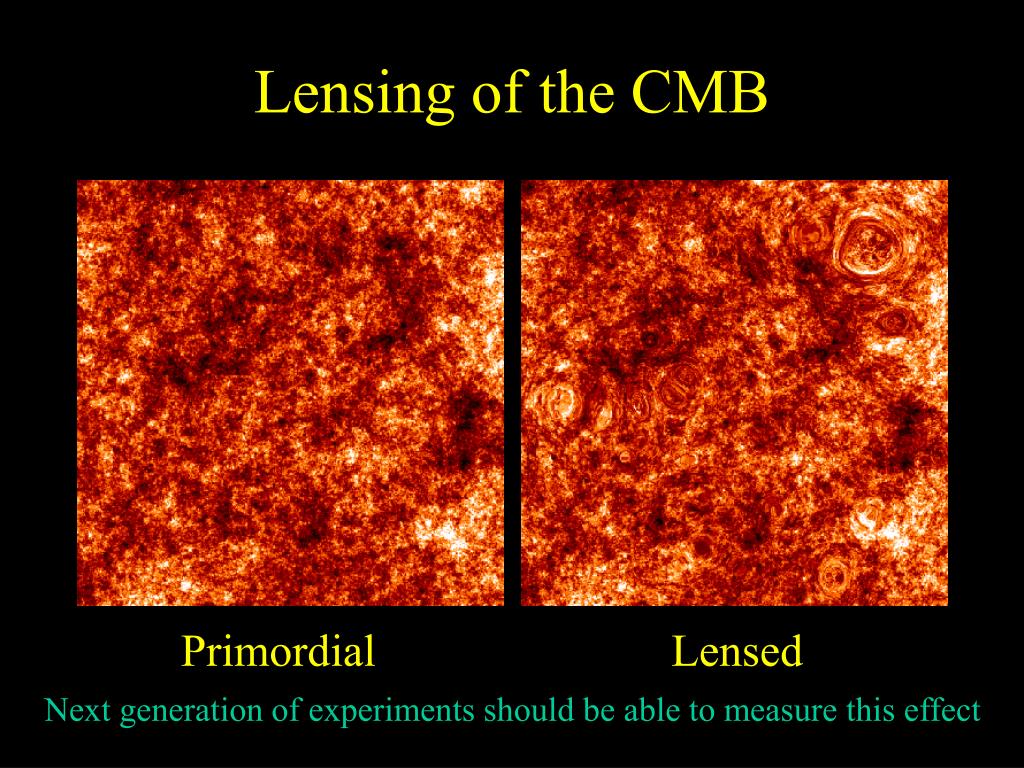 Lensing of the CMB

Primordial

Lensed

Next generation of experiments should be able to measure this effect